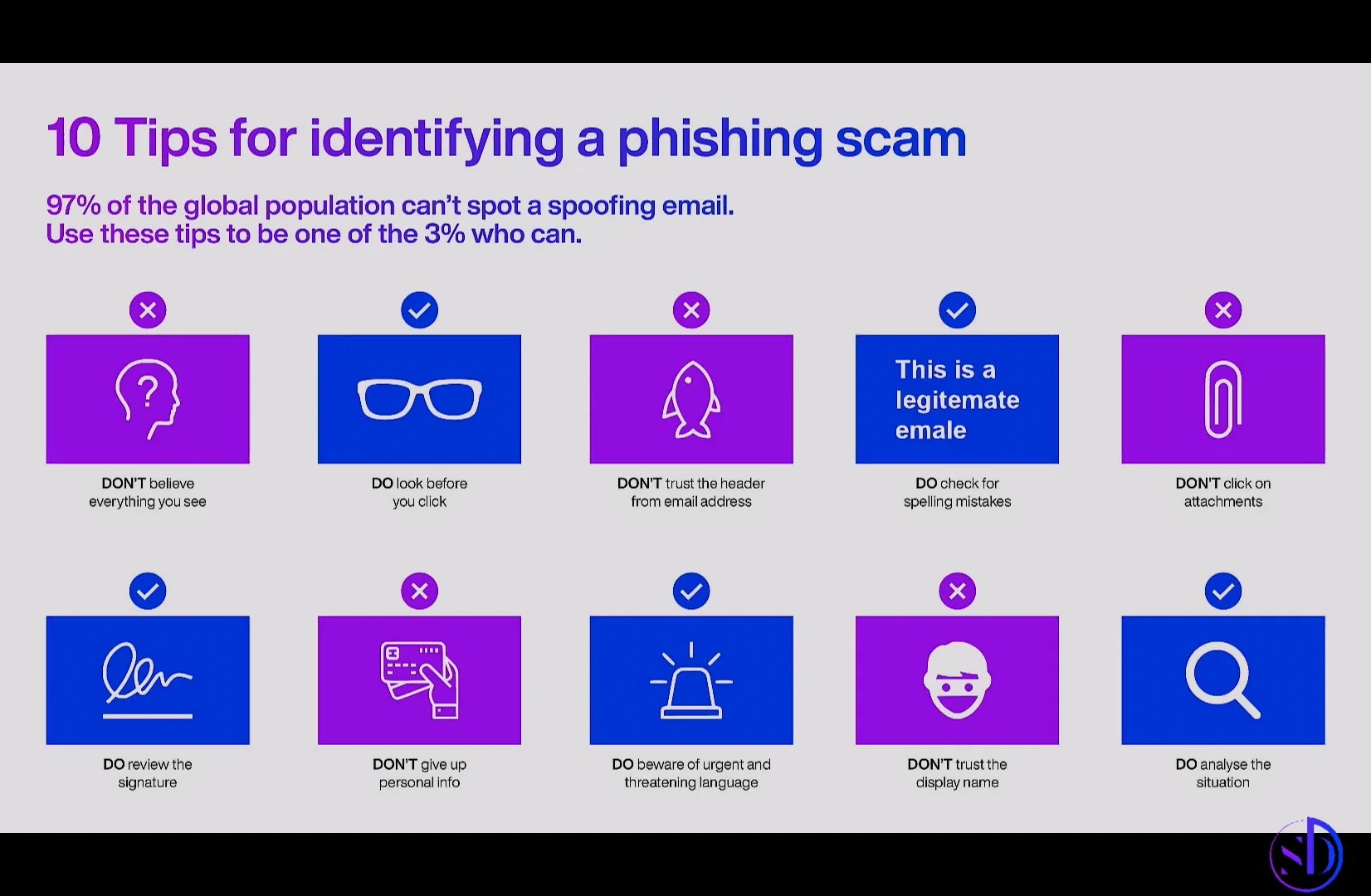 10 Tips for identifying a phishing scam

97% of the global population can't spot a spoofing email.
Use these tips to be one of the 3% who can.

DON'T believe everything you see

DO look before you click

DON'T trust the header from email address

This is a legitemate emale

DO check for spelling mistakes

DON'T click on attachments

DO review the signature

DON'T give up personal info

DO beware of urgent and threatening language

DON'T trust the display name

DO analyse the situation

SD